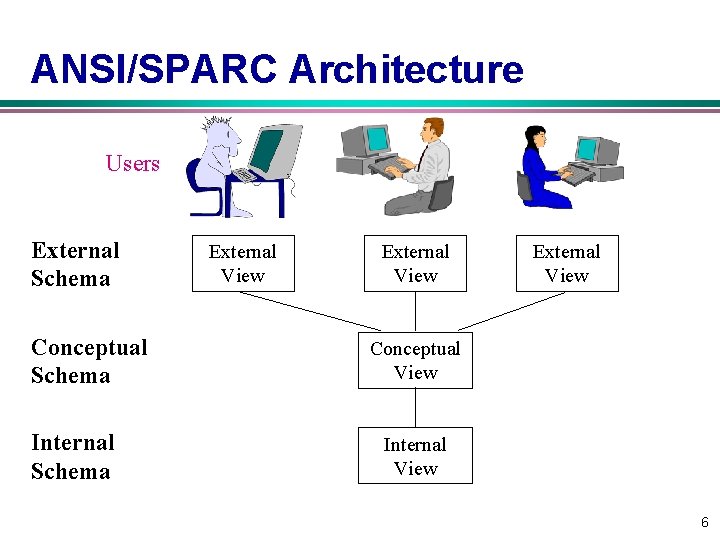 ANSI/SPARC Architecture

Users

External Schema

External View

External View

External View

Conceptual Schema

Conceptual View

Internal Schema

Internal View

6